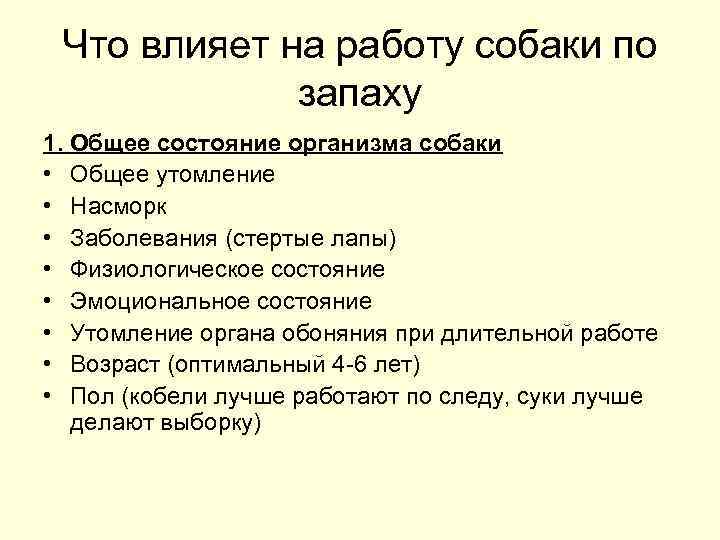 Что влияет на работу собаки по запаху

1. Общее состояние организма собаки

• Общее утомление
• Насморк
• Заболевания (стертые лапы)
• Физиологическое состояние
• Эмоциональное состояние
• Утомление органа обоняния при длительной работе
• Возраст (оптимальный 4-6 лет)
• Пол (кобели лучше работают по следу, суки лучше делают выборку)